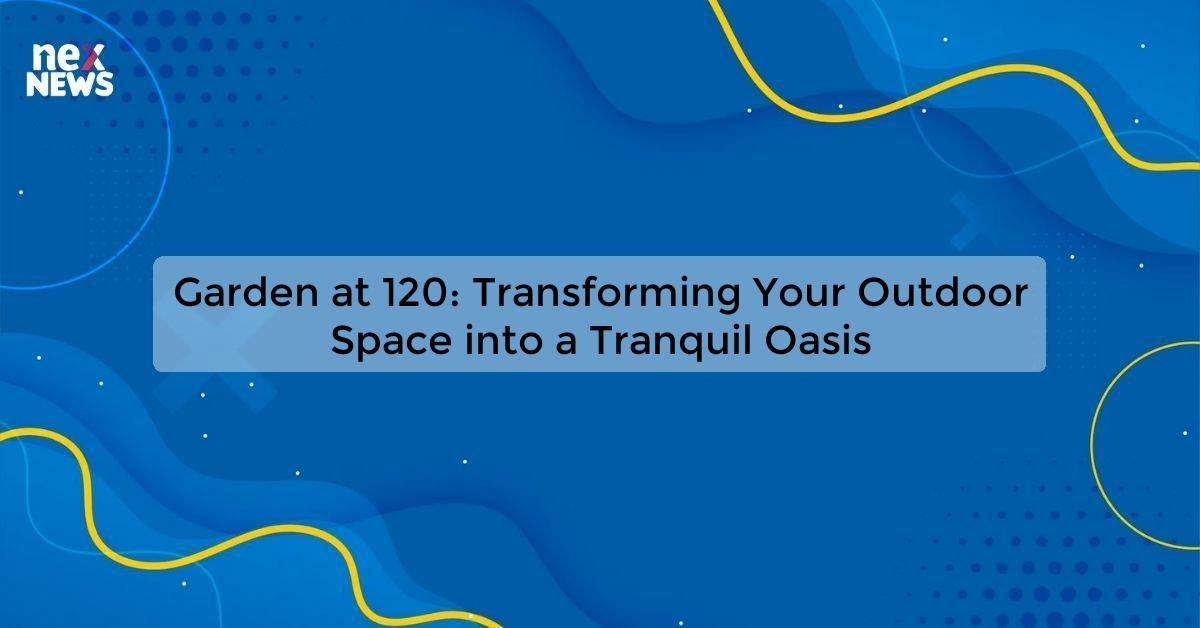 nex
NEWS

Garden at 120: Transforming Your Outdoor Space into a Tranquil Oasis